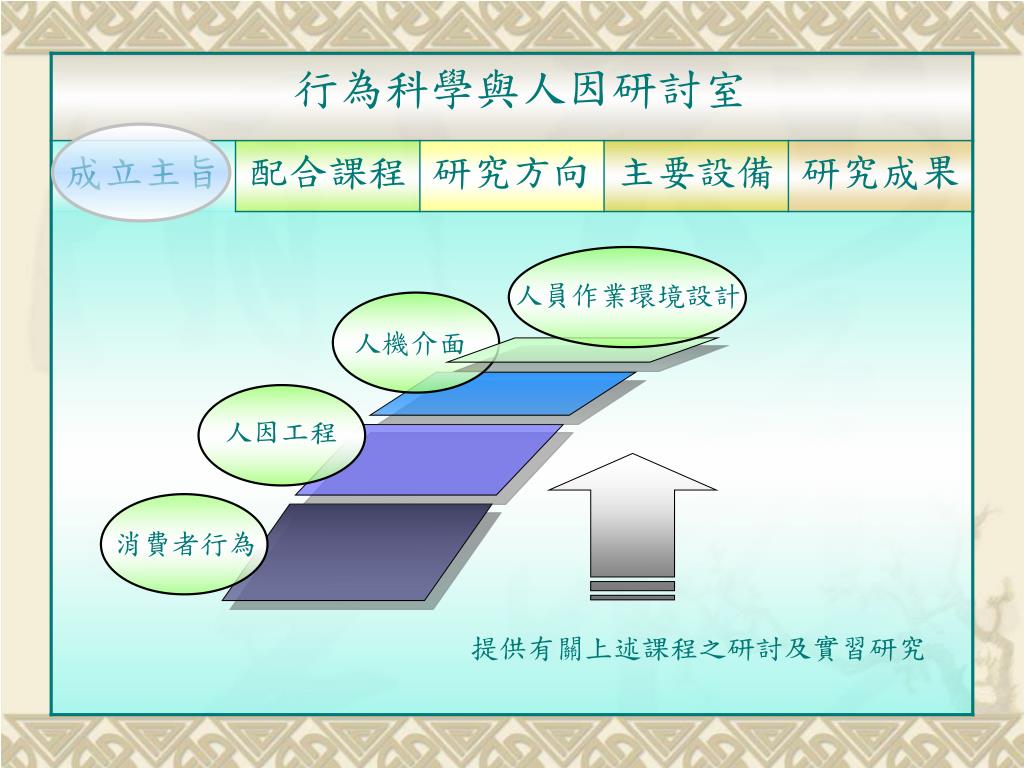 行為科學與人因研討室

成立主旨 配合課程 研究方向 主要設備 研究成果

人員作業環境設計

人機介面

人因工程

消費者行為

提供有關上述課程之研討及實習研究